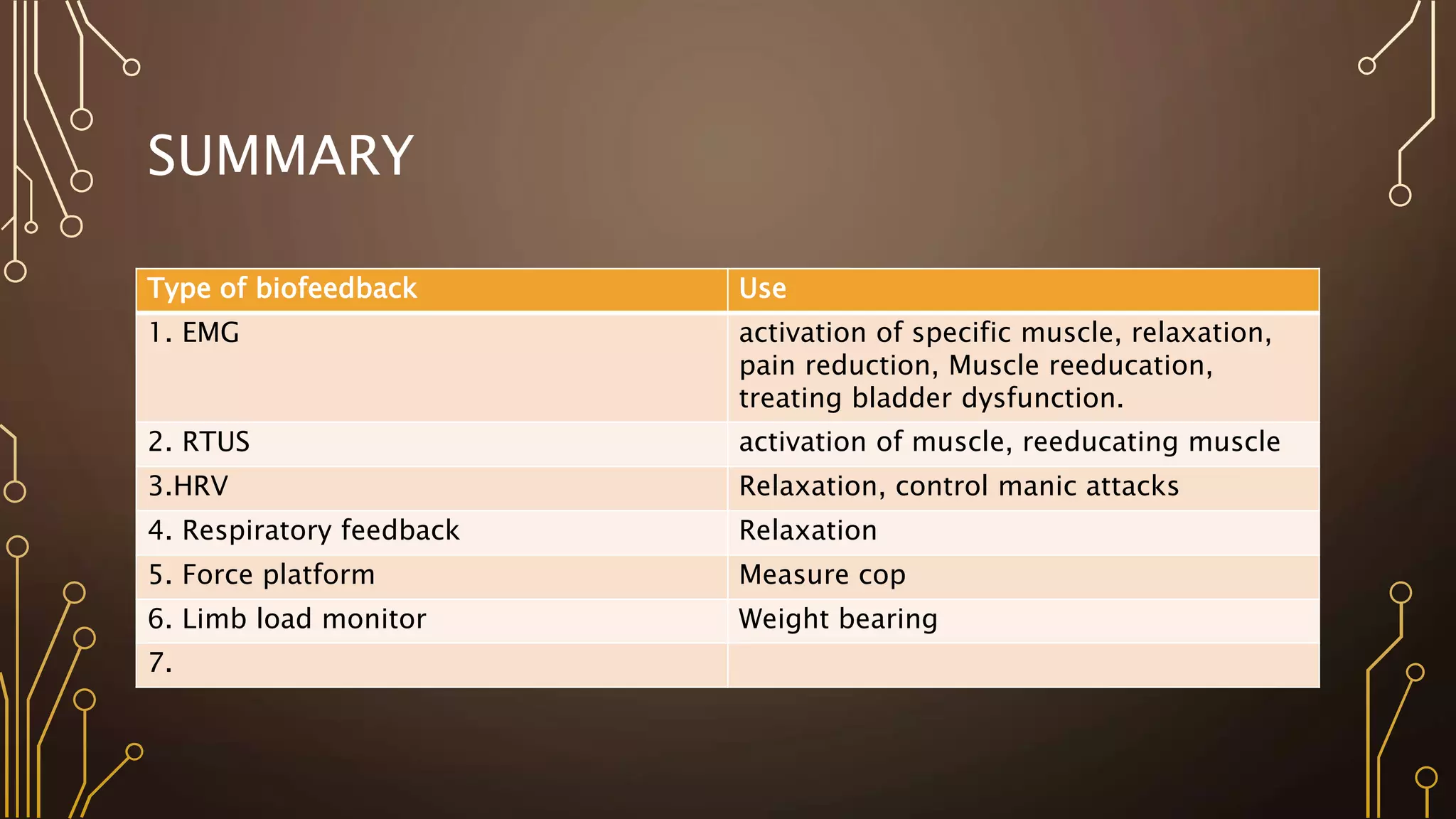 SUMMARY

| Type of biofeedback | Use |
|---|---|
| 1. EMG | activation of specific muscle, relaxation, pain reduction, Muscle reeducation, treating bladder dysfunction. |
| 2. RTUS | activation of muscle, reeducating muscle |
| 3.HRV | Relaxation, control manic attacks |
| 4. Respiratory feedback | Relaxation |
| 5. Force platform | Measure cop |
| 6. Limb load monitor | Weight bearing |
| 7. | |